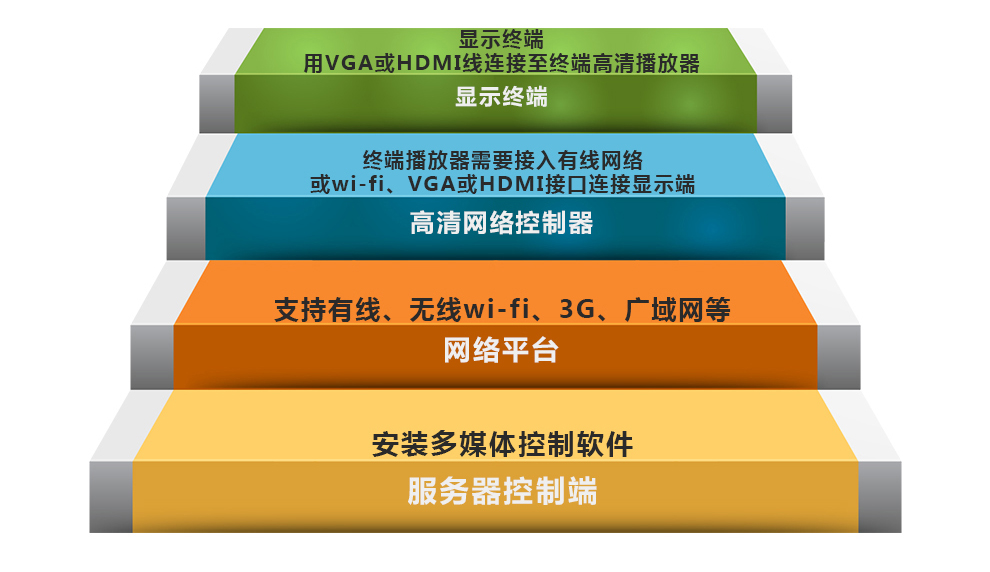 显示终端
用VGA或HDMI线连接至终端高清播放器
显示终端

终端播放器需要接入有线网络
或wi-fi、VGA或HDMI接口连接显示端
高清网络控制器

支持有线、无线wi-fi、3G、广域网等
网络平台

安装多媒体控制软件
服务器控制端